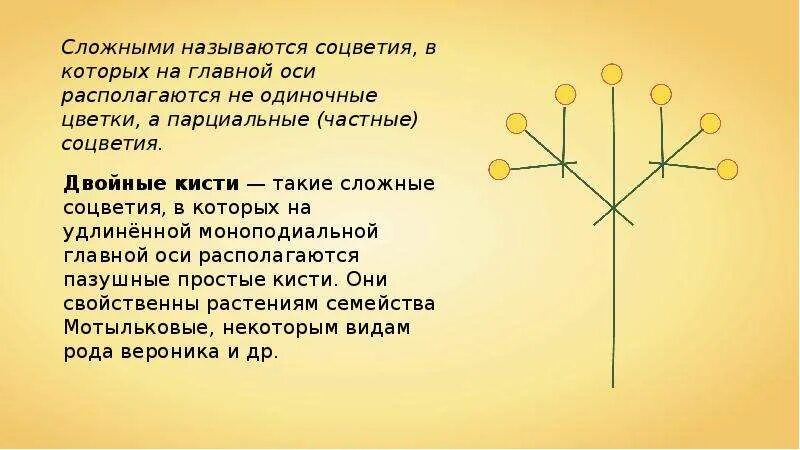 Сложными называются соцветия, в которых на главной оси располагаются не одиночные цветки, а парциальные (частные) соцветия.

Двойные кисти — такие сложные соцветия, в которых на удлинённой моноподиальной главной оси располагаются пазушные простые кисти. Они свойственны растениям семейства Мотыльковые, некоторым видам рода вероника и др.